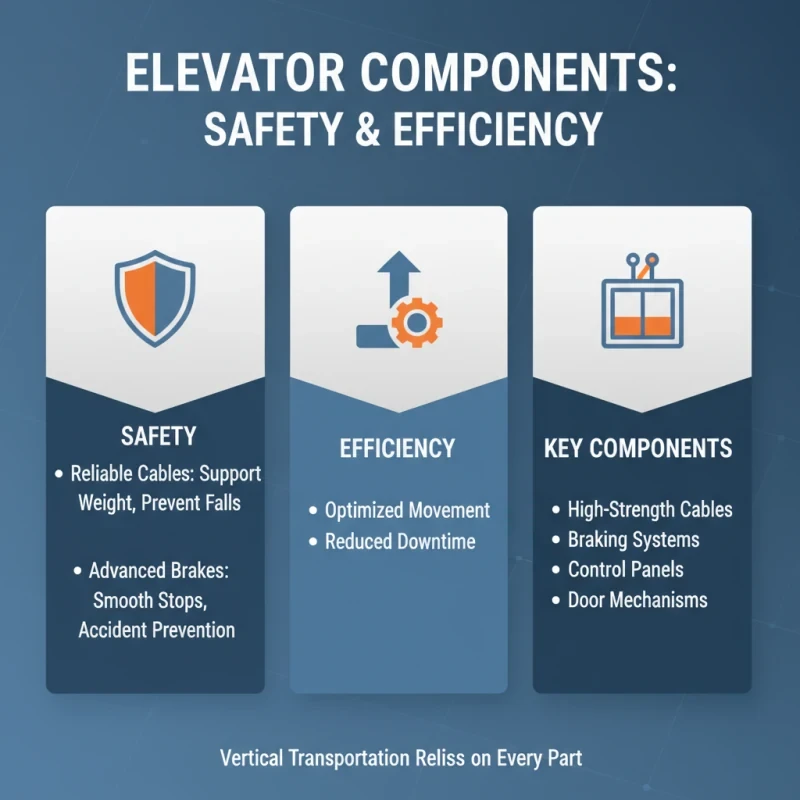 ELEVATOR COMPONENTS:
SAFETY & EFFICIENCY

SAFETY

• Reliable Cables: Support Weight, Prevent Falls

• Advanced Brakes: Smooth Stops, Accident Prevention

EFFICIENCY

• Optimized Movement
• Reduced Downtime

KEY COMPONENTS

• High-Strength Cables
• Braking Systems
• Control Panels
• Door Mechanisms

Vertical Transportation Reliss on Every Part